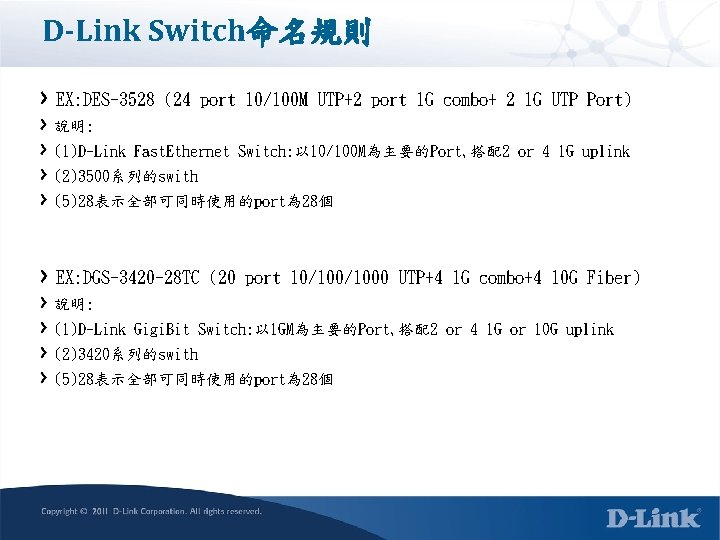 D-Link Switch命名規則

EX:DES-3528 (24 port 10/100M UTP+2 port 1G combo+ 2 1G UTP Port)

說明:

(1)D-Link FastEthernet Switch:以10/100M為主要的Port,搭配2 or 4 1G uplink

(2)3500系列的swith

(5)28表示全部可同時使用的port為28個

EX:DGS-3420-28TC (20 port 10/100/1000 UTP+4 1G combo+4 10G Fiber)

說明:

(1)D-Link GigiBit Switch:以1GM為主要的Port,搭配2 or 4 1G or 10G uplink

(2)3420系列的swith

(5)28表示全部可同時使用的port為28個

Copyright © 2011 D-Link Corporation. All rights reserved.

D-Link